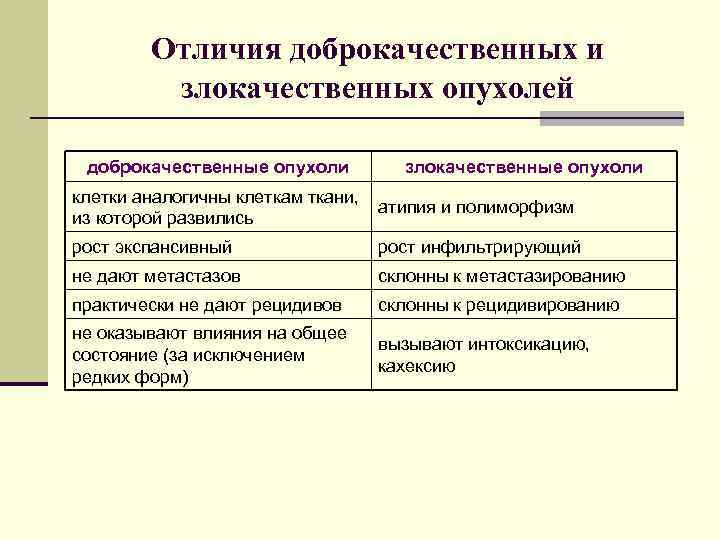 Отличия доброкачественных и злокачественных опухолей

| доброкачественные опухоли | злокачественные опухоли |
|---|---|
| клетки аналогичны клеткам ткани, из которой развились | атипия и полиморфизм |
| рост экспансивный | рост инфильтрирующий |
| не дают метастазов | склонны к метастазированию |
| практически не дают рецидивов | склонны к рецидивированию |
| не оказывают влияния на общее состояние (за исключением редких форм) | вызывают интоксикацию, кахексию |